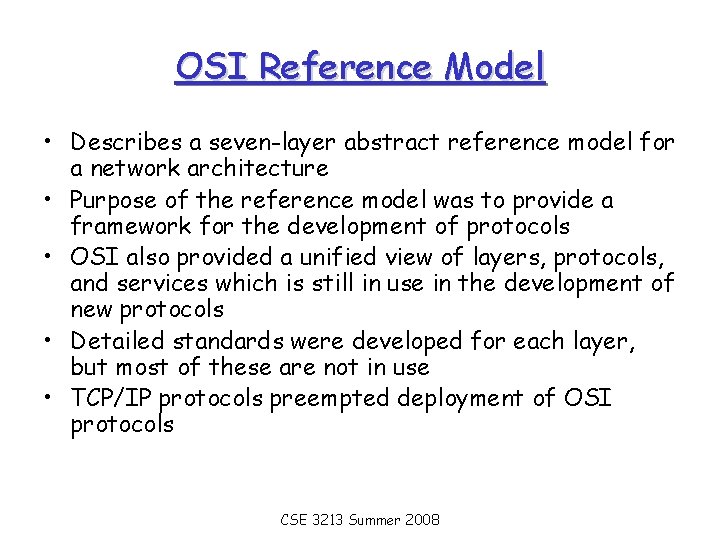 OSI Reference Model

• Describes a seven-layer abstract reference model for a network architecture
• Purpose of the reference model was to provide a framework for the development of protocols
• OSI also provided a unified view of layers, protocols, and services which is still in use in the development of new protocols
• Detailed standards were developed for each layer, but most of these are not in use
• TCP/IP protocols preempted deployment of OSI protocols

CSE 3213 Summer 2008